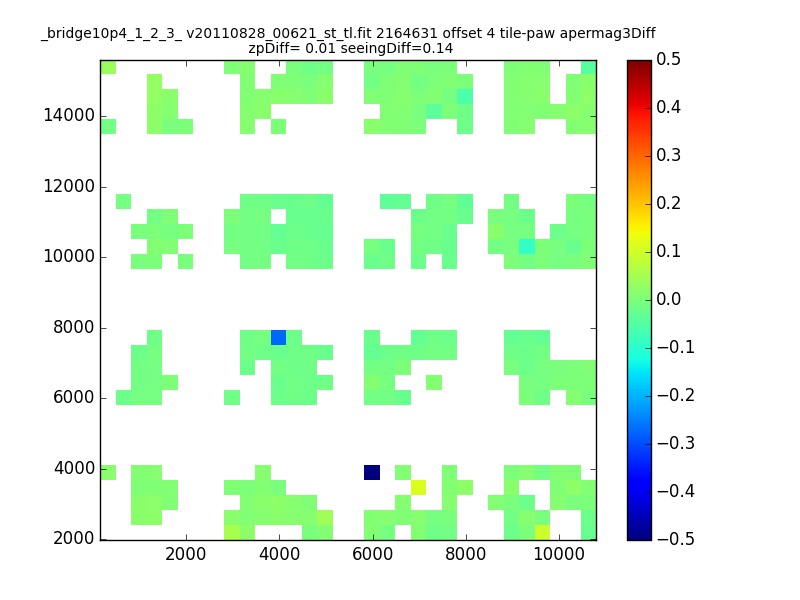 _bridge10p4_1_2_3_ v20110828_00621_st_tl.fit 2164631 offset 4 tile-paw apermag3Diff
zpDiff= 0.01 seeingDiff=0.14

14000
12000
10000
8000
6000
4000
2000

2000 4000 6000 8000 10000

0.5
0.4
0.3
0.2
0.1
0.0
−0.1
−0.2
−0.3
−0.4
−0.5